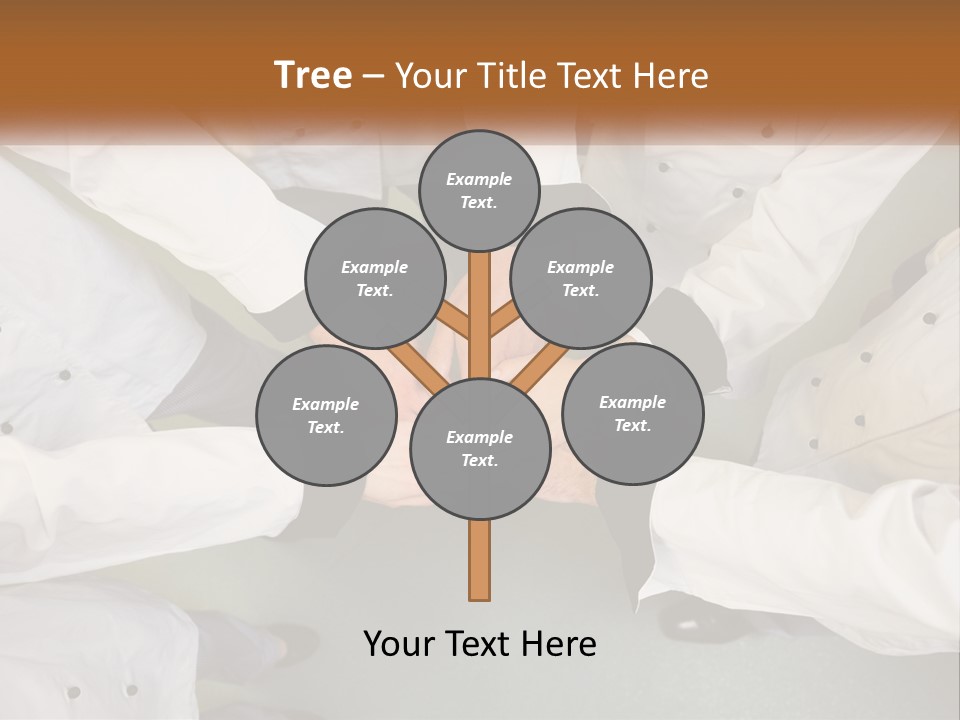 Tree – Your Title Text Here

Example Text.

Example Text.

Example Text.

Example Text.

Example Text.

Example Text.

Your Text Here